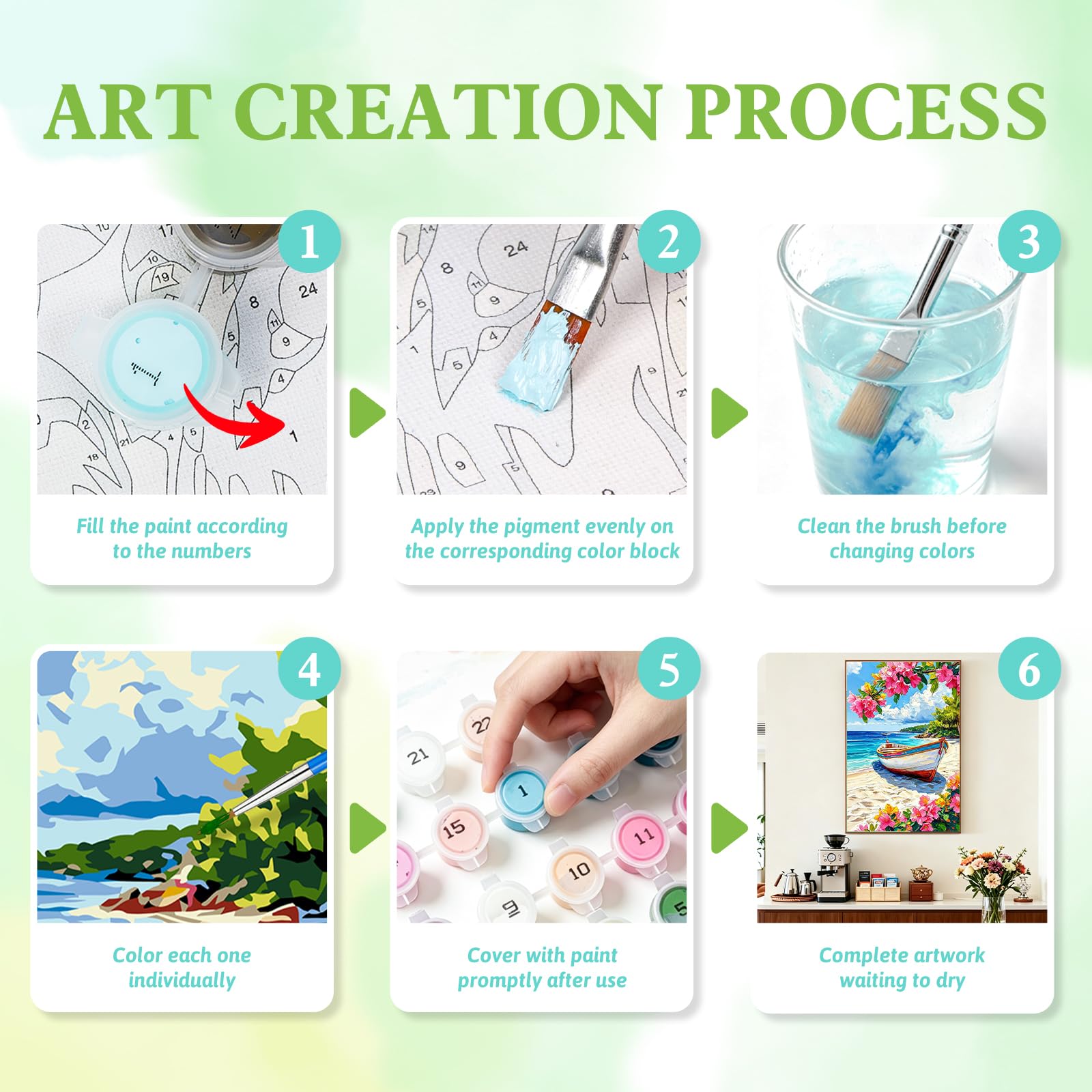 ART CREATION PROCESS

1

Fill the paint according to the numbers

2

Apply the pigment evenly on the corresponding color block

3

Clean the brush before changing colors

4

Color each one individually

5

Cover with paint promptly after use

6

Complete artwork waiting to dry